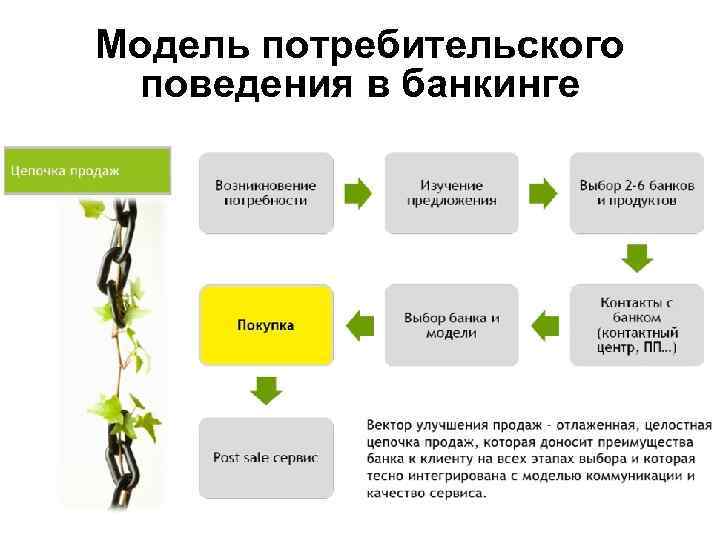 Модель потребительского поведения в банкинге

Цепочка продаж

Возникновение потребности

Изучение предложения

Выбор 2-6 банков и продуктов

Контакты с банком (контактный центр, ПП...)

Выбор банка и модели

Покупка

Post sale сервис

Вектор улучшения продаж - отлаженная, целостная цепочка продаж, которая доносит преимущества банка к клиенту на всех этапах выбора и которая тесно интегрирована с моделью коммуникации и качество сервиса.